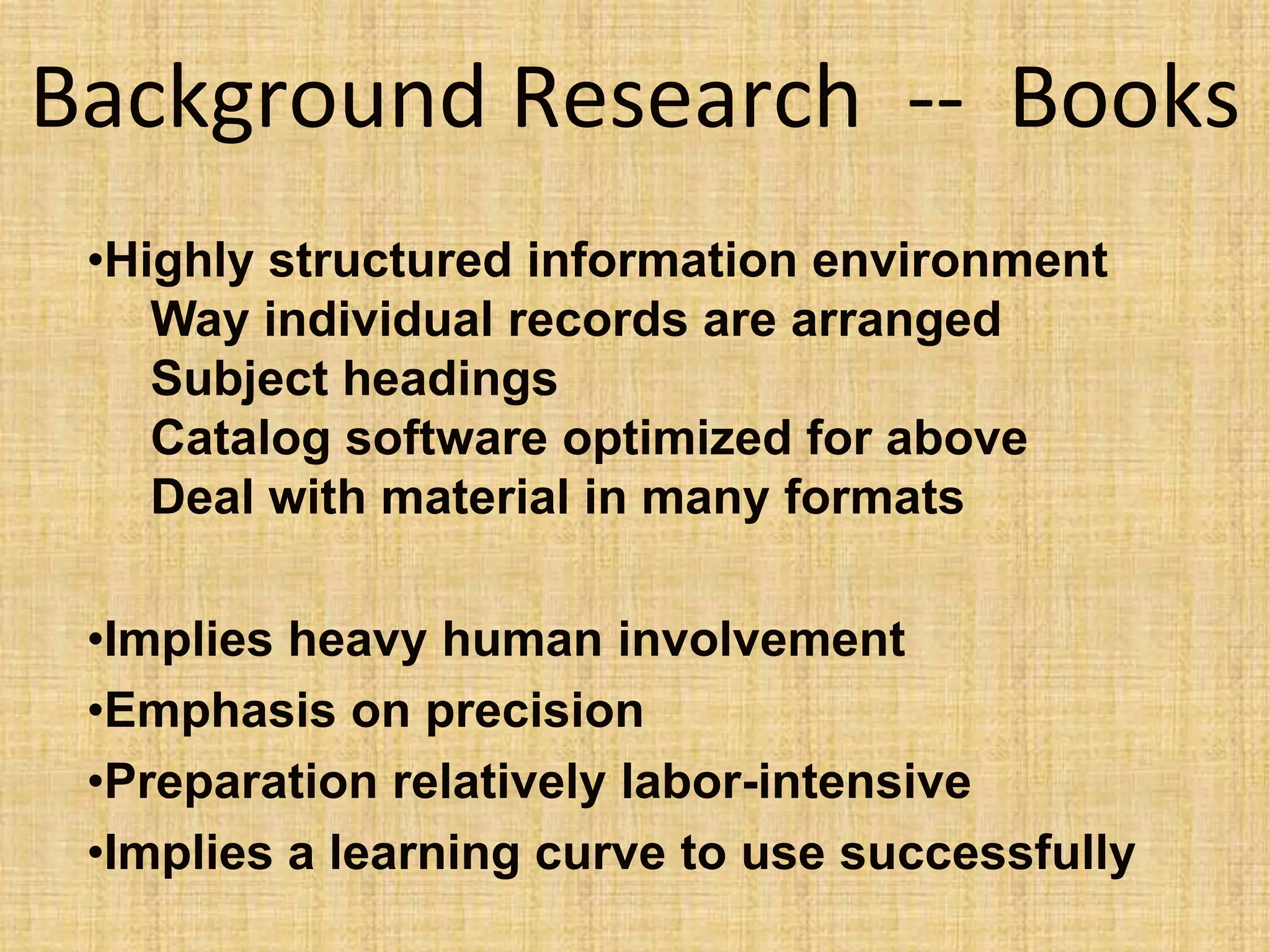 Background Research -- Books

•Highly structured information environment
Way individual records are arranged
Subject headings
Catalog software optimized for above
Deal with material in many formats

•Implies heavy human involvement
•Emphasis on precision
•Preparation relatively labor-intensive
•Implies a learning curve to use successfully